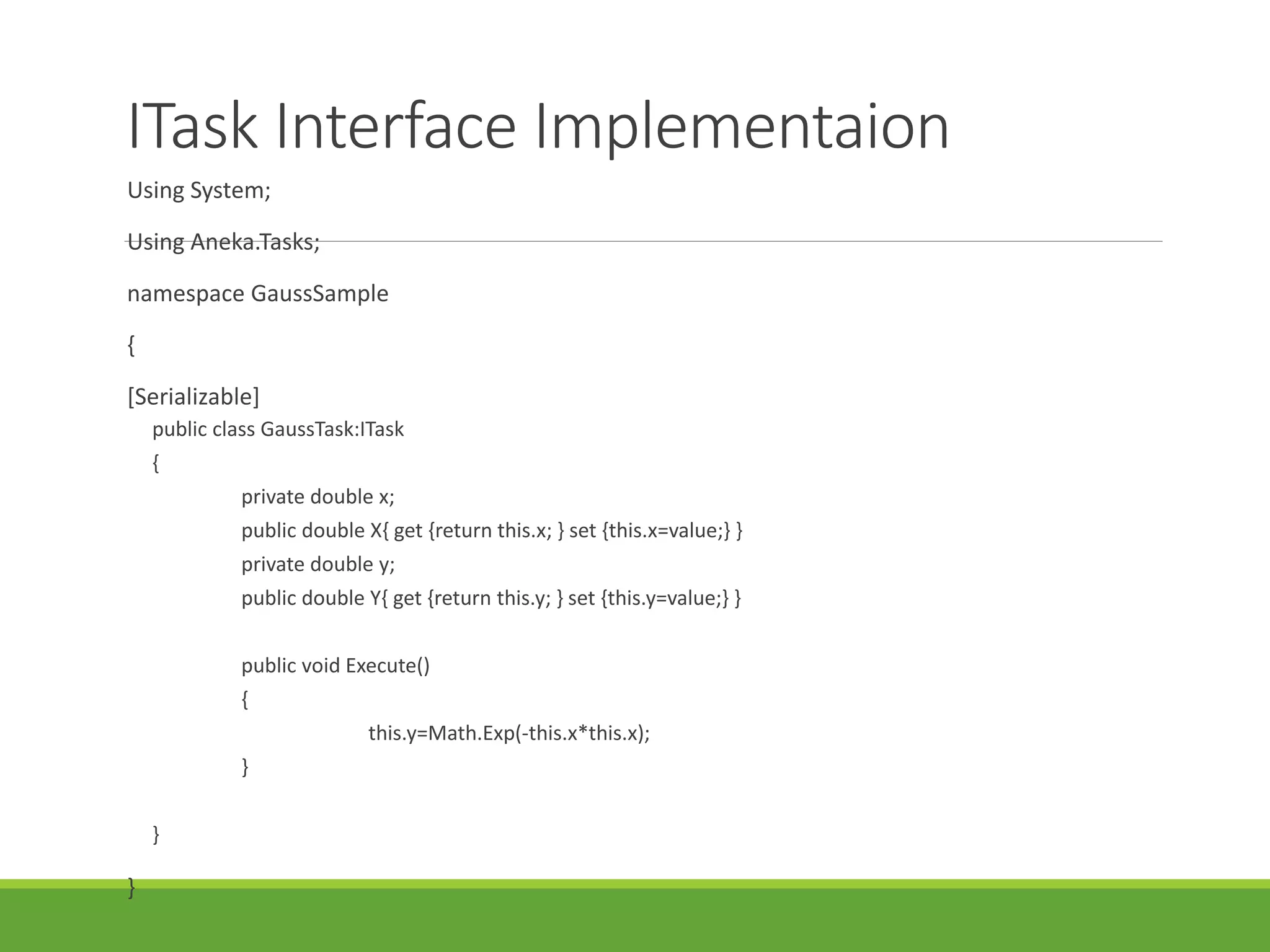 ITask Interface Implementaion

Using System;

Using Aneka.Tasks;

namespace GaussSample

{

[Serializable]
public class GaussTask:ITask
{
private double x;
public double X{ get {return this.x; } set {this.x=value;} }
private double y;
public double Y{ get {return this.y; } set {this.y=value;} }

public void Execute()
{
this.y=Math.Exp(-this.x*this.x);
}

}

}